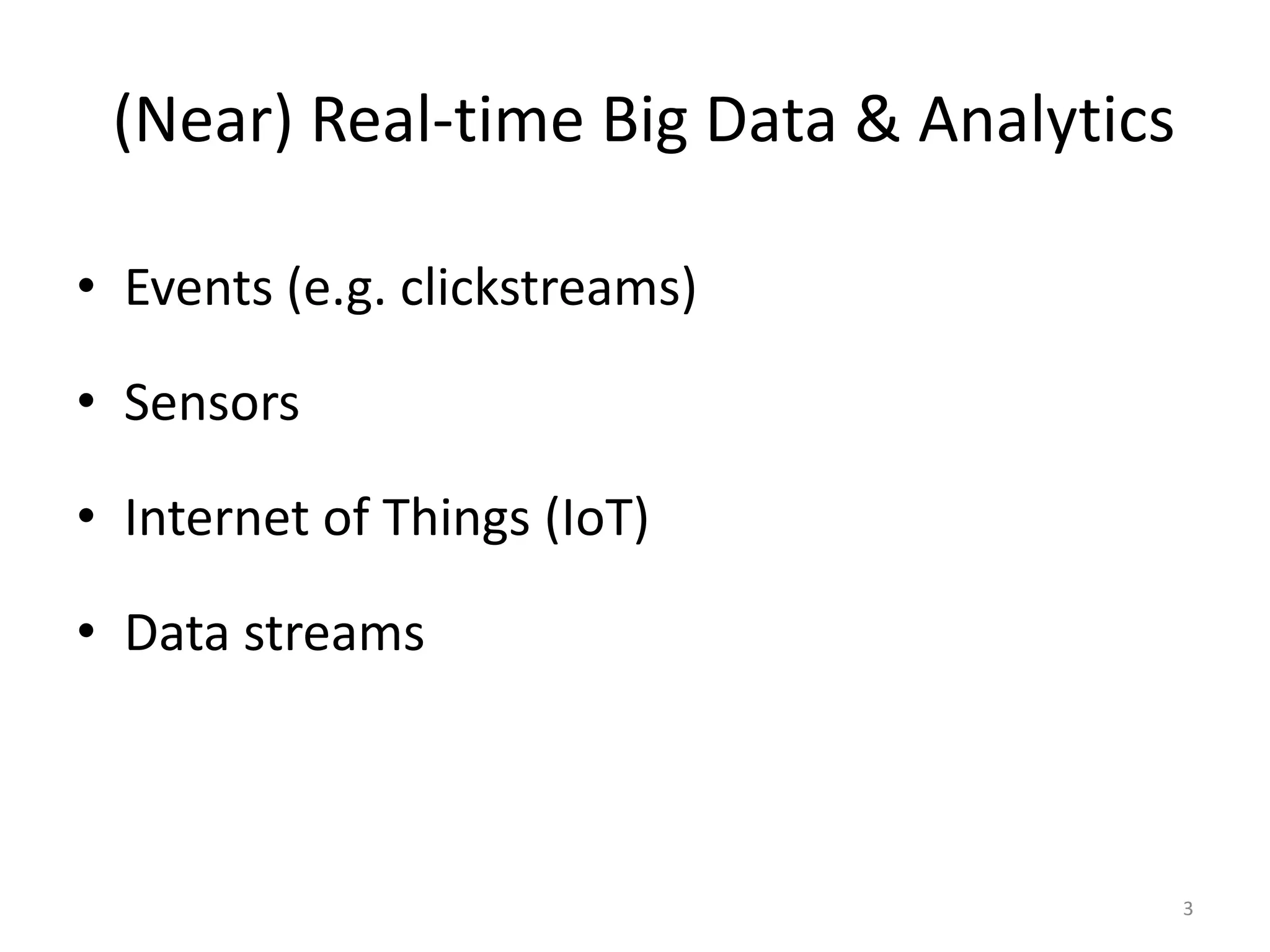 (Near) Real-time Big Data & Analytics

• Events (e.g. clickstreams)

• Sensors

• Internet of Things (IoT)

• Data streams

3